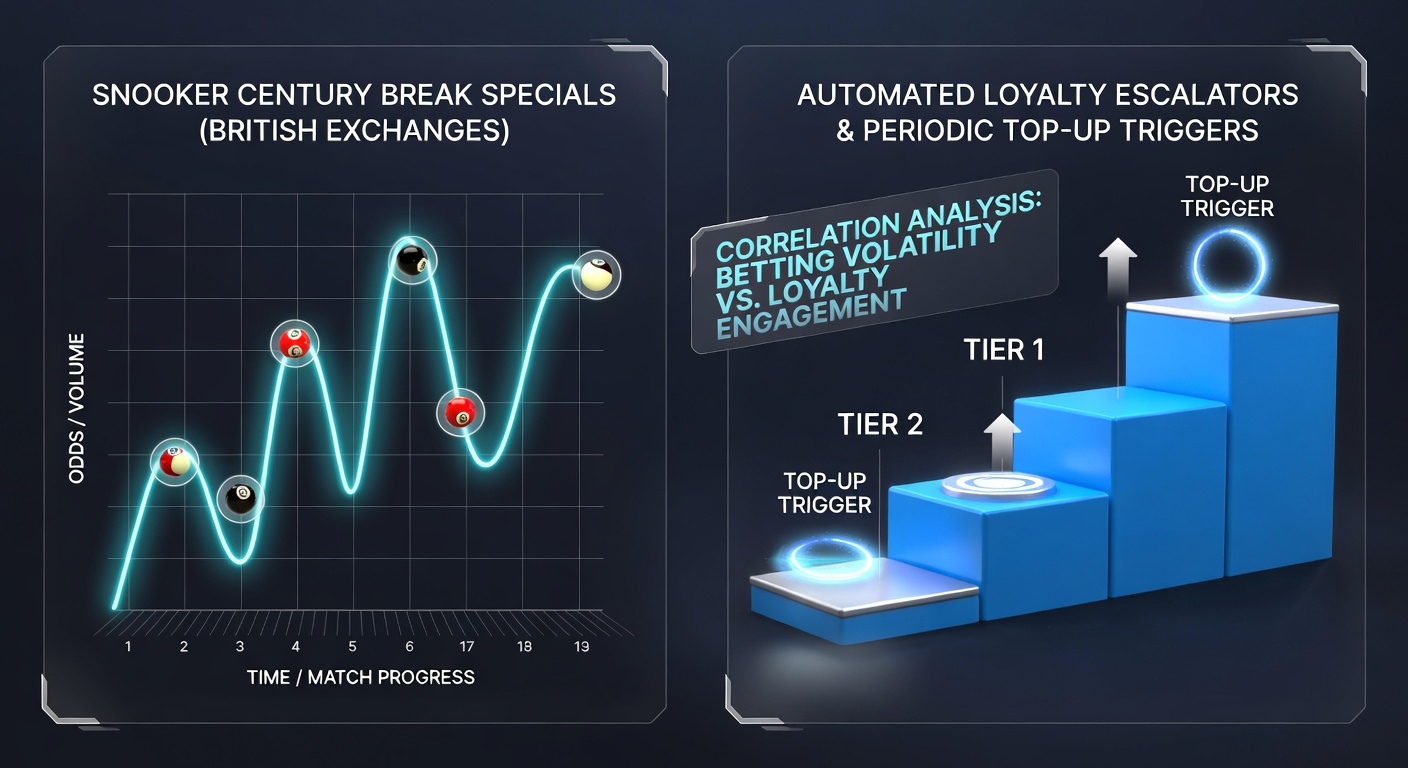 SNOOKER CENTURY BREAK SPECIALS (BRITISH EXCHANGES)

ODDS / VOLUME

1 2 3 4 5 6 17 18 13

TIME / MATCH PROGRESS

AUTOMATED LOYALTY ESCALATORS & PERIODIC TOP-UP TRIGGERS

CORRELATION ANALYSIS: BETTING VOLATILITY VS. LOYALTY ENGAGEMENT

TOP-UP TRIGGER

TIER 1

TIER 2

TOP-UP TRIGGER